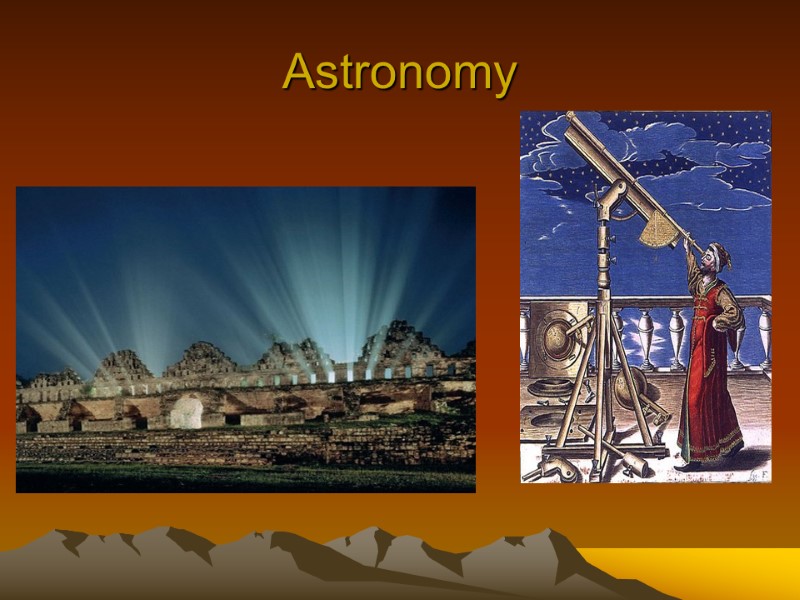 Astronomy